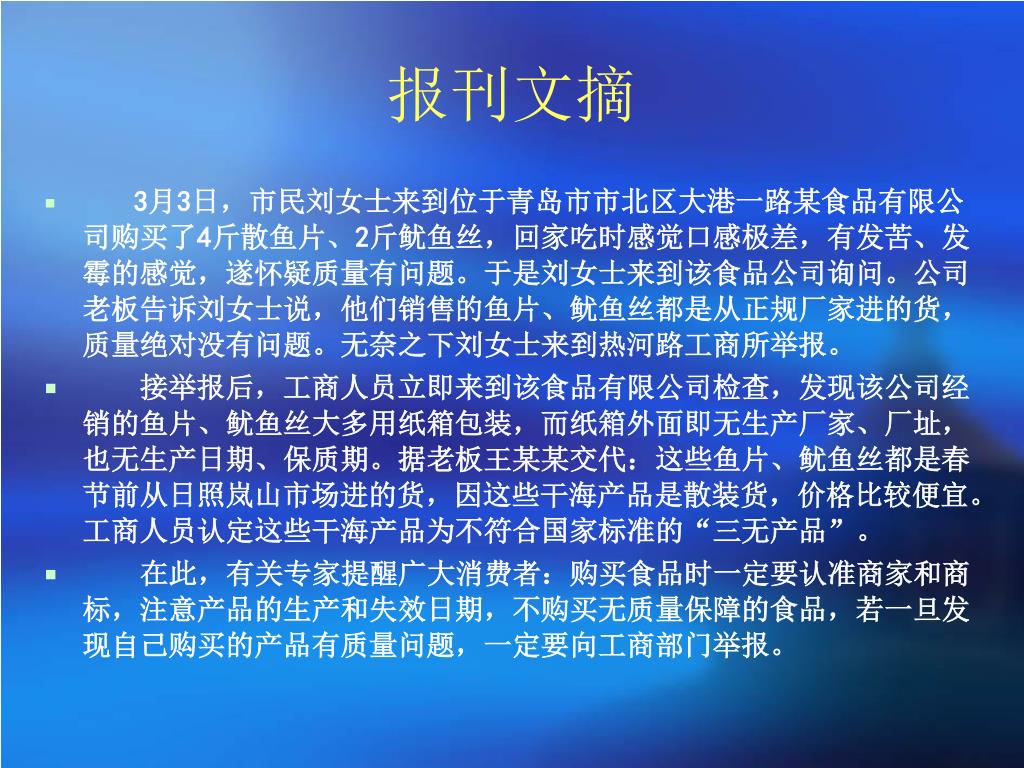 报刊文摘

3月3日，市民刘女士来到位于青岛市市北区大港一路某食品有限公司购买了4斤散鱼片、2斤鱿鱼丝，回家吃时感觉口感极差，有发苦、发霉的感觉，遂怀疑质量有问题。于是刘女士来到该食品公司询问。公司老板告诉刘女士说，他们销售的鱼片、鱿鱼丝都是从正规厂家进的货，质量绝对没有问题。无奈之下刘女士来到热河路工商所举报。

接举报后，工商人员立即来到该食品有限公司检查，发现该公司经销的鱼片、鱿鱼丝大多用纸箱包装，而纸箱外面即无生产厂家、厂址，也无生产日期、保质期。据老板王某某交代：这些鱼片、鱿鱼丝都是春节前从日照岚山市场进的货，因这些干海产品是散装货，价格比较便宜。工商人员认定这些干海产品为不符合国家标准的“三无产品”。

在此，有关专家提醒广大消费者：购买食品时一定要认准商家和商标，注意产品的生产和失效日期，不购买无质量保障的食品，若一旦发现自己购买的产品有质量问题，一定要向工商部门举报。